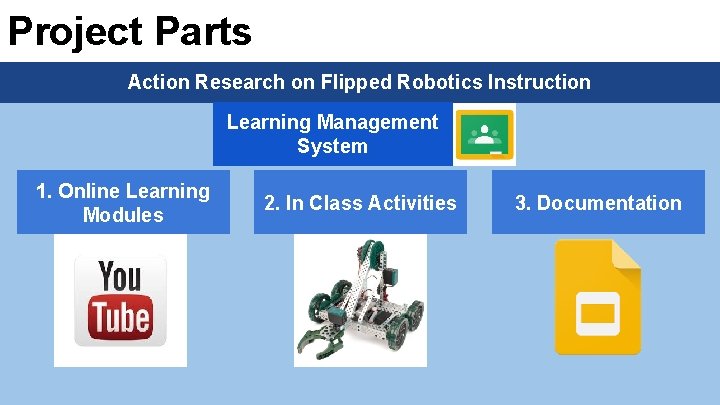 Project Parts

Action Research on Flipped Robotics Instruction

Learning Management System

1. Online Learning Modules

2. In Class Activities

3. Documentation

You Tube